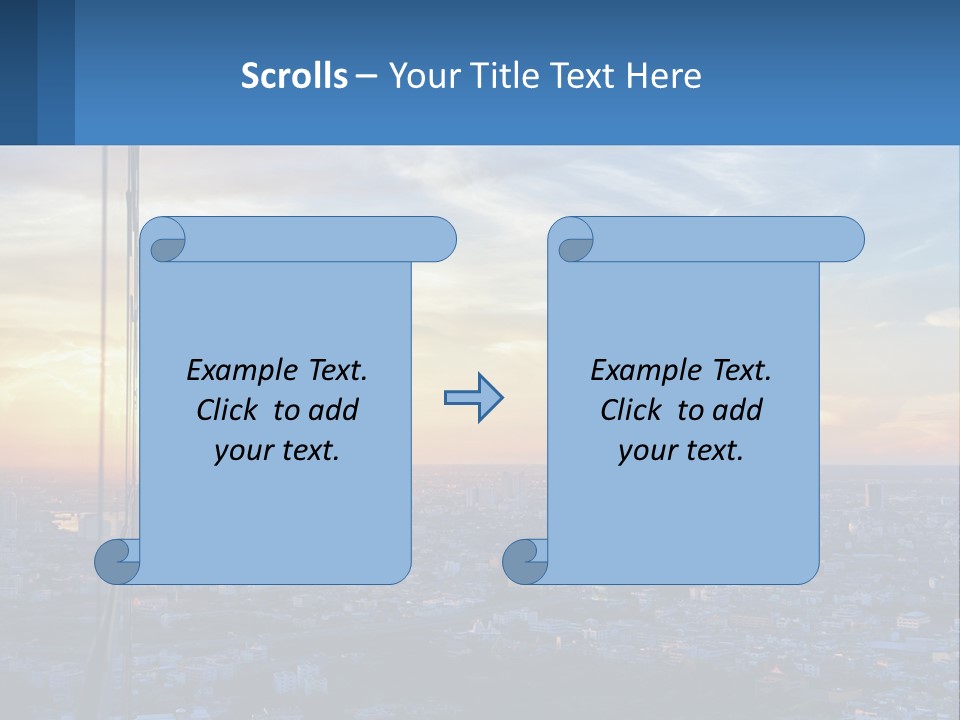 Scrolls – Your Title Text Here

Example Text. Click to add your text.

Example Text. Click to add your text.